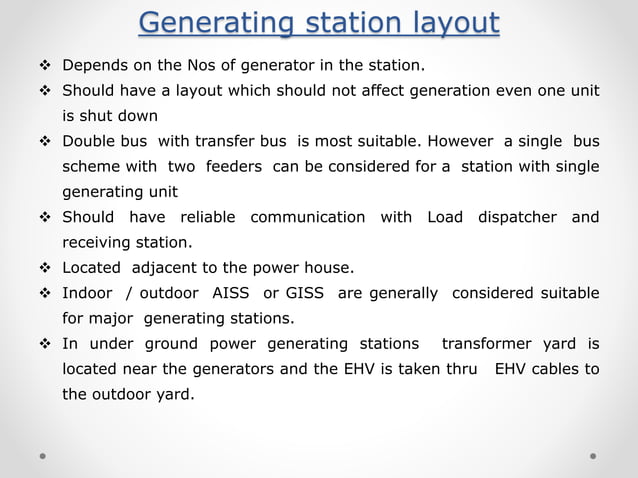 Generating station layout

❖ Depends on the Nos of generator in the station.

❖ Should have a layout which should not affect generation even one unit is shut down

❖ Double bus with transfer bus is most suitable. However a single bus scheme with two feeders can be considered for a station with single generating unit

❖ Should have reliable communication with Load dispatcher and receiving station.

❖ Located adjacent to the power house.

❖ Indoor / outdoor AISS or GISS are generally considered suitable for major generating stations.

❖ In under ground power generating stations transformer yard is located near the generators and the EHV is taken thru EHV cables to the outdoor yard.